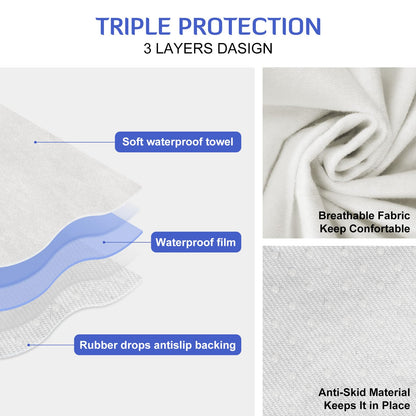 TRIPLE PROTECTION
3 LAYERS DASIGN

Soft waterproof towel

Waterproof film

Rubber drops antislip backing

Breathable Fabric
Keep Confortable

Anti-Skid Material
Keeps It in Place